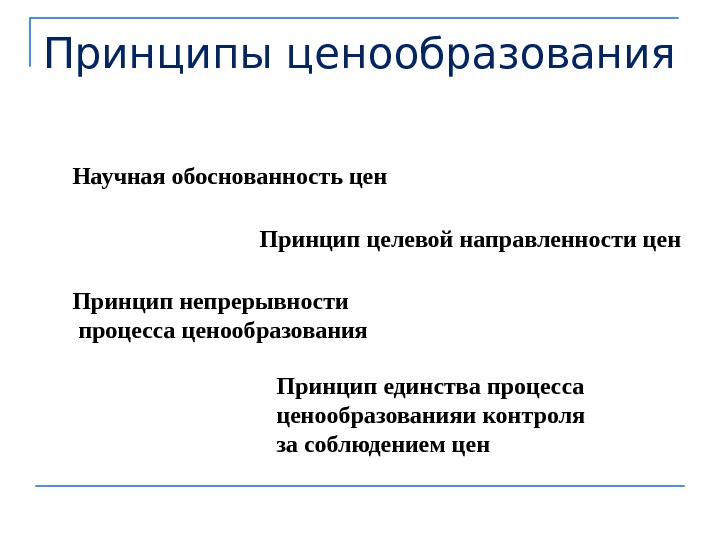 Принципы ценообразования

Научная обоснованность цен

Принцип целевой направленности цен

Принцип непрерывности процесса ценообразования

Принцип единства процесса ценообразованияи контроля за соблюдением цен